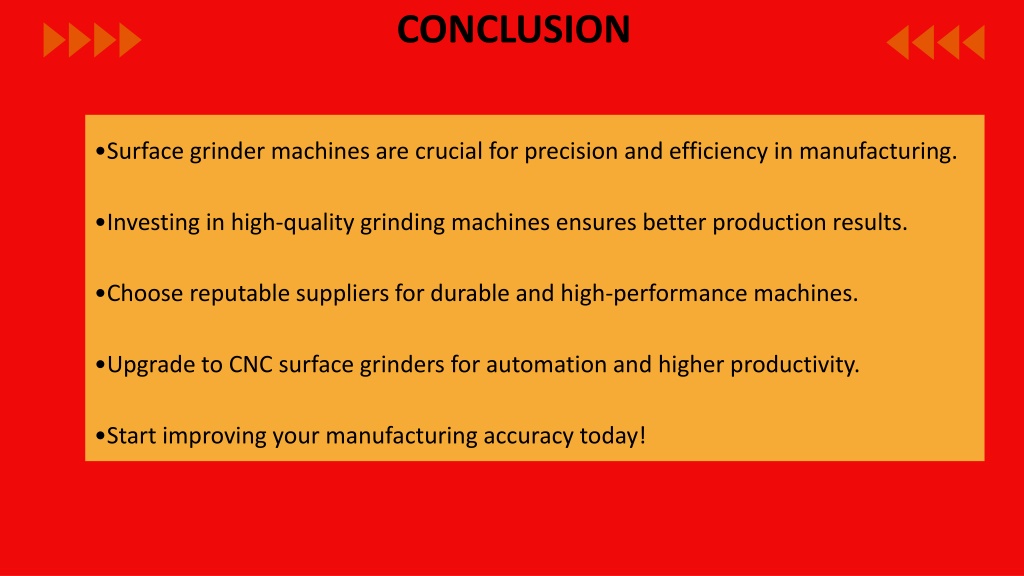 CONCLUSION

•Surface grinder machines are crucial for precision and efficiency in manufacturing.

•Investing in high-quality grinding machines ensures better production results.

•Choose reputable suppliers for durable and high-performance machines.

•Upgrade to CNC surface grinders for automation and higher productivity.

•Start improving your manufacturing accuracy today!